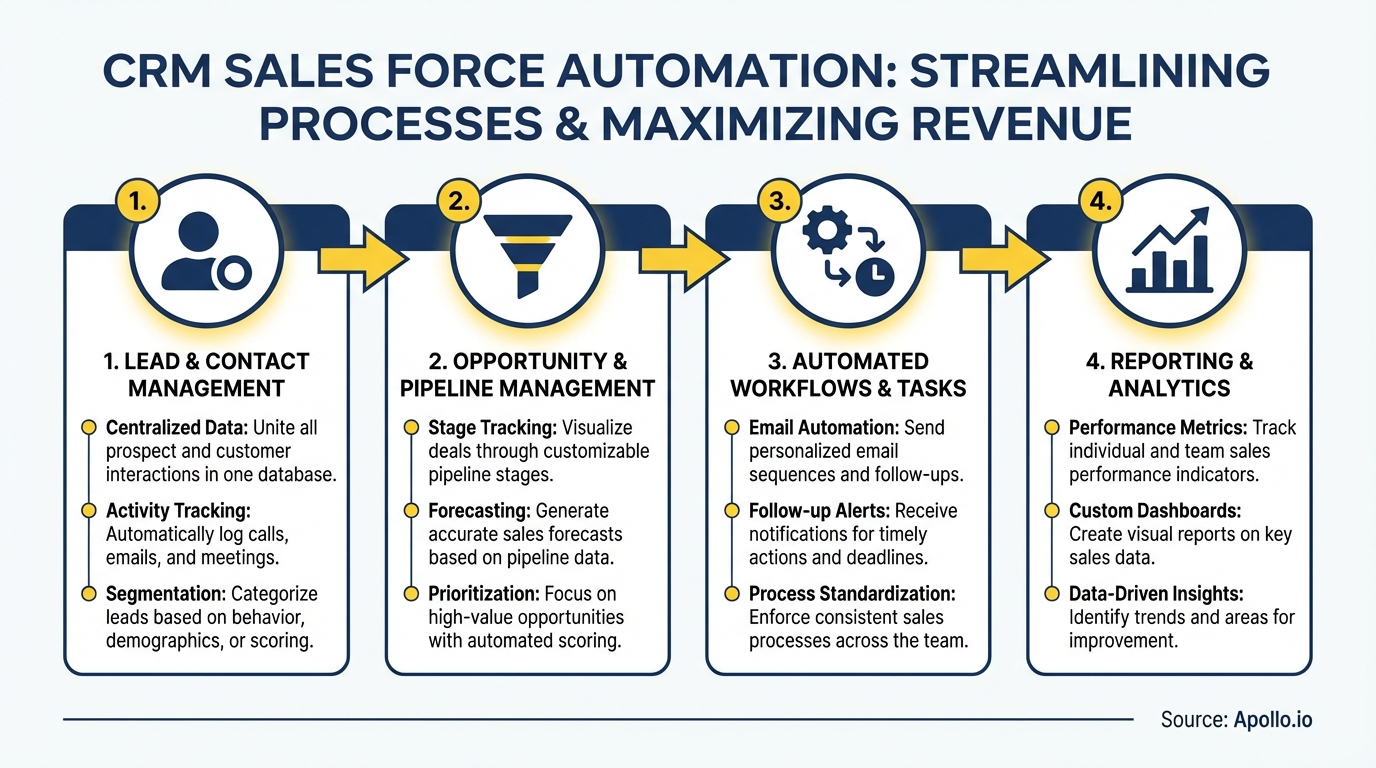 CRM SALES FORCE AUTOMATION: STREAMLINING PROCESSES & MAXIMIZING REVENUE

1.

1. LEAD & CONTACT MANAGEMENT

Centralized Data: Unite all prospect and customer interactions in one database.

Activity Tracking: Automatically log calls, emails, and meetings.

Segmentation: Categorize leads based on behavior, demographics, or scoring.

2.

2. OPPORTUNITY & PIPELINE MANAGEMENT

Stage Tracking: Visualize deals through customizable pipeline stages.

Forecasting: Generate accurate sales forecasts based on pipeline data.

Prioritization: Focus on high-value opportunities with automated scoring.

3.

3. AUTOMATED WORKFLOWS & TASKS

Email Automation: Send personalized email sequences and follow-ups.

Follow-up Alerts: Receive notifications for timely actions and deadlines.

Process Standardization: Enforce consistent sales processes across the team.

4.

4. REPORTING & ANALYTICS

Performance Metrics: Track individual and team sales performance indicators.

Custom Dashboards: Create visual reports on key sales data.

Data-Driven Insights: Identify trends and areas for improvement.

Source: Apollo.io